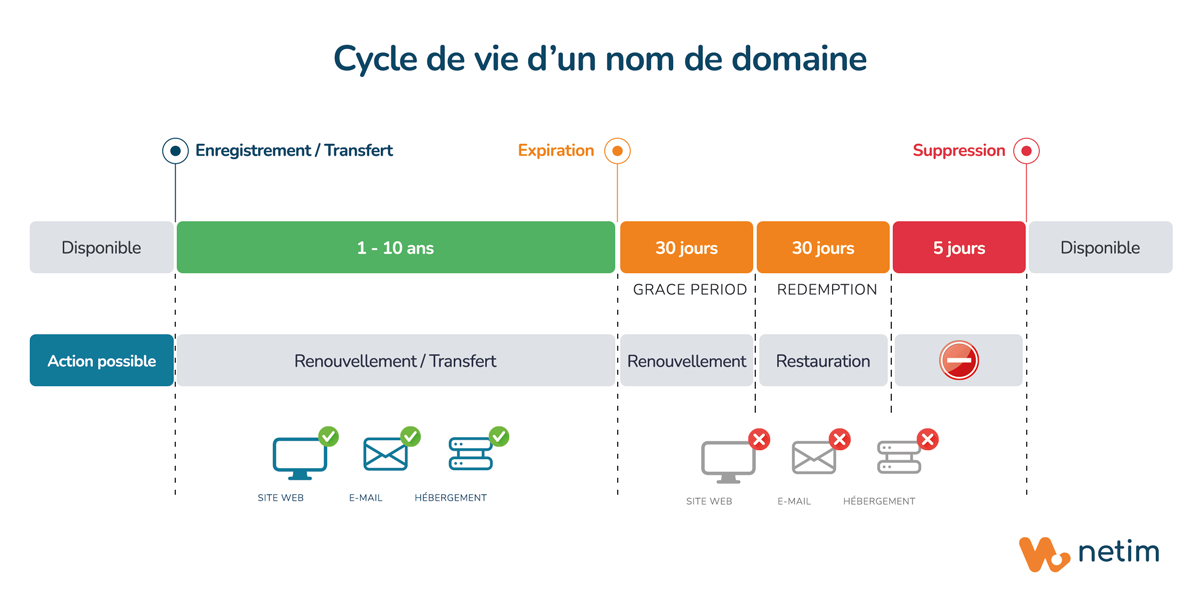 Cycle de vie d'un nom de domaine

Enregistrement / Transfert

Expiration

Suppression

Disponible

1 - 10 ans

30 jours

30 jours

5 jours

Disponible

GRACE PERIOD

REDEMPTION

Action possible

Renouvellement / Transfert

Renouvellement

Restauration

SITE WEB

E-MAIL

HÉBERGEMENT

SITE WEB

E-MAIL

HÉBERGEMENT

netim